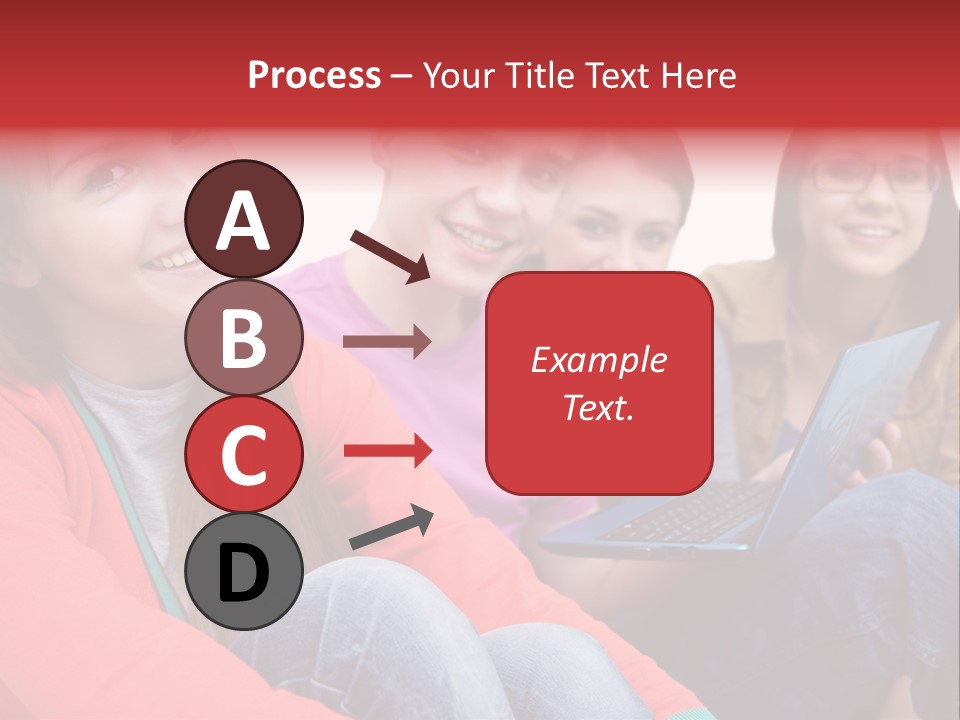 Process – Your Title Text Here

A

B

C

D

Example Text.